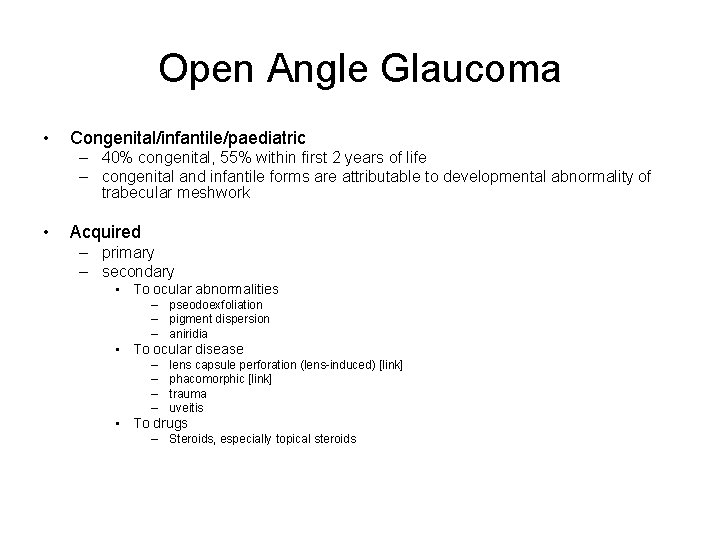 Open Angle Glaucoma

• Congenital/infantile/paediatric
– 40% congenital, 55% within first 2 years of life
– congenital and infantile forms are attributable to developmental abnormality of trabecular meshwork

• Acquired
– primary
– secondary
• To ocular abnormalities
– pseodoexfoliation
– pigment dispersion
– aniridia
• To ocular disease
– lens capsule perforation (lens-induced) [link]
– phacomorphic [link]
– trauma
– uveitis
• To drugs
– Steroids, especially topical steroids